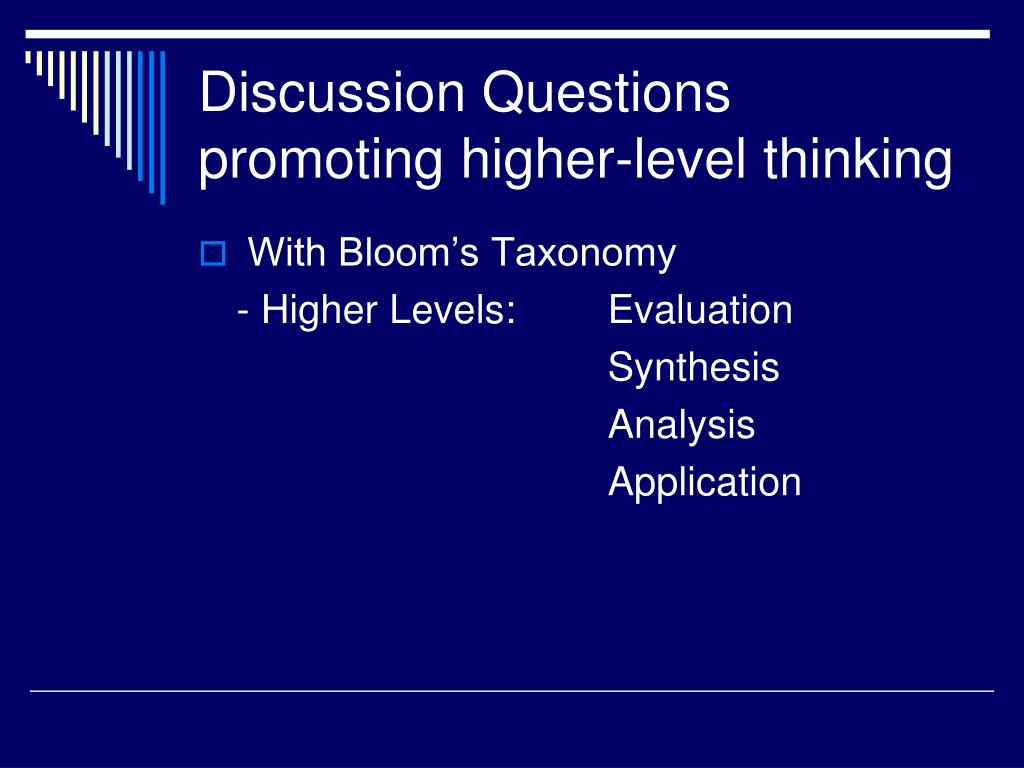 Discussion Questions promoting higher-level thinking

With Bloom’s Taxonomy

- Higher Levels: Evaluation
Synthesis
Analysis
Application